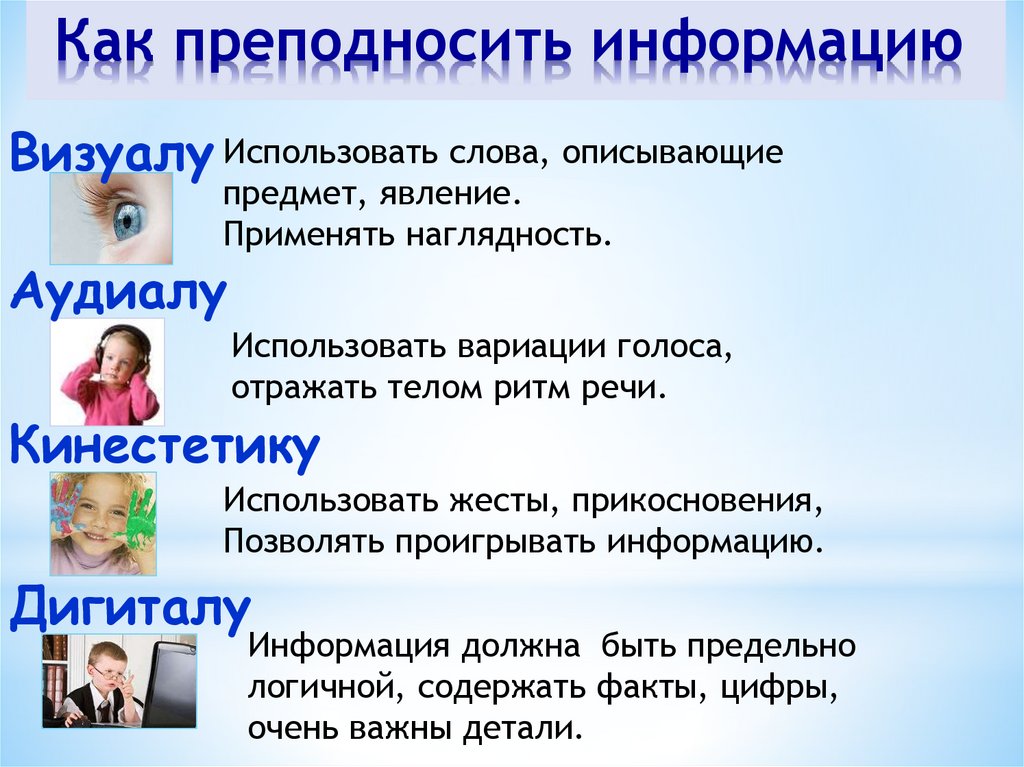 Как преподносить информацию

Визуалу

Использовать слова, описывающие предмет, явление.
Применять наглядность.

Аудиалу

Использовать вариации голоса, отражать телом ритм речи.

Кинестетику

Использовать жесты, прикосновения,
Позволять проигрывать информацию.

Дигиталу

Информация должна быть предельно логичной, содержать факты, цифры, очень важны детали.